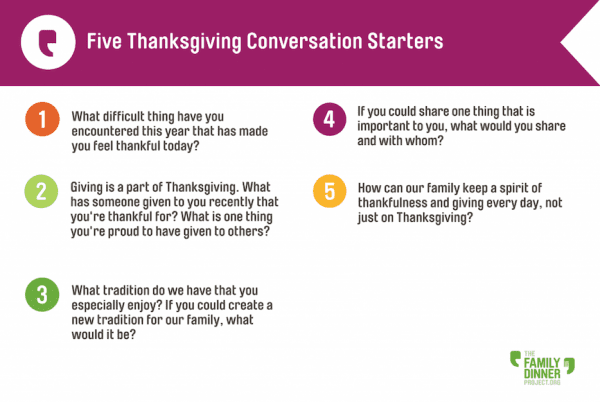 Five Thanksgiving Conversation Starters

1 What difficult thing have you encountered this year that has made you feel thankful today?

2 Giving is a part of Thanksgiving. What has someone given to you recently that you're thankful for? What is one thing you're proud to have given to others?

3 What tradition do we have that you especially enjoy? If you could create a new tradition for our family, what would it be?

4 If you could share one thing that is important to you, what would you share and with whom?

5 How can our family keep a spirit of thankfulness and giving every day, not just on Thanksgiving?

THE FAMILY DINNER PROJECT.ORG